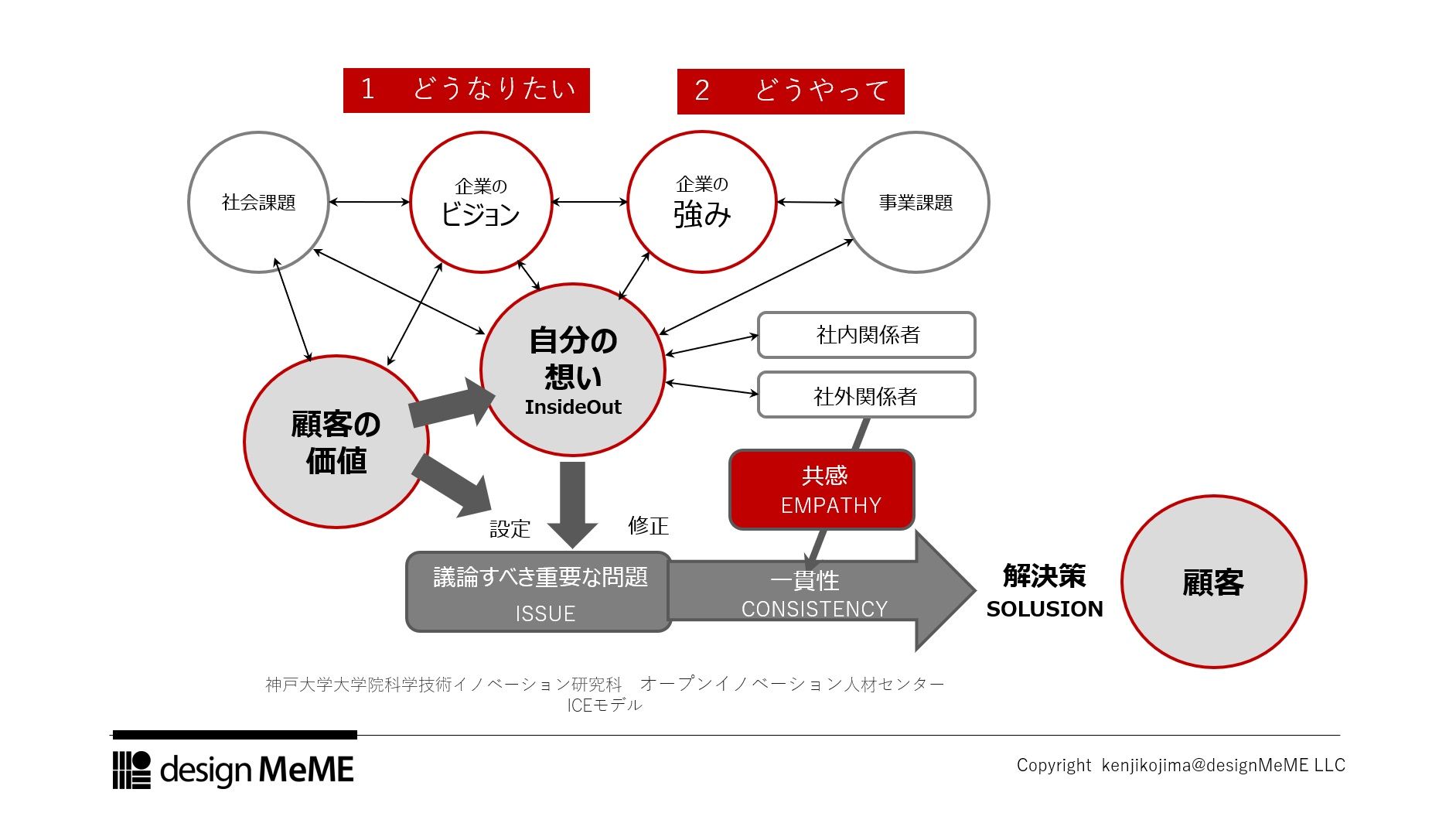 1　どうなりたい

2　どうやって

社会課題

企業の
ビジョン

企業の
強み

事業課題

自分の
想い
InsideOut

社内関係者

社外関係者

顧客の
価値

共感
EMPATHY

設定

修正

議論すべき重要な問題
ISSUE

一貫性
CONSISTENCY

解決策
SOLUSION

顧客

神戸大学大学院科学技術イノベーション研究科　オープンイノベーション人材センター
ICEモデル

design MeME

Copyright kenjikojima@designMeME LLC